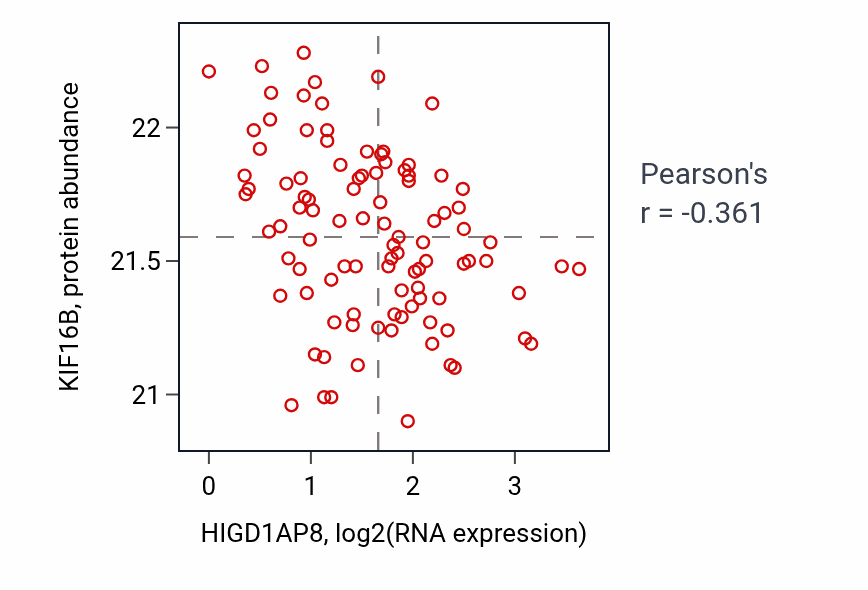 KIF16B, protein abundance

22
21.5
21

0
1
2
3

HIGD1AP8, log2(RNA expression)

Pearson's
r = -0.361